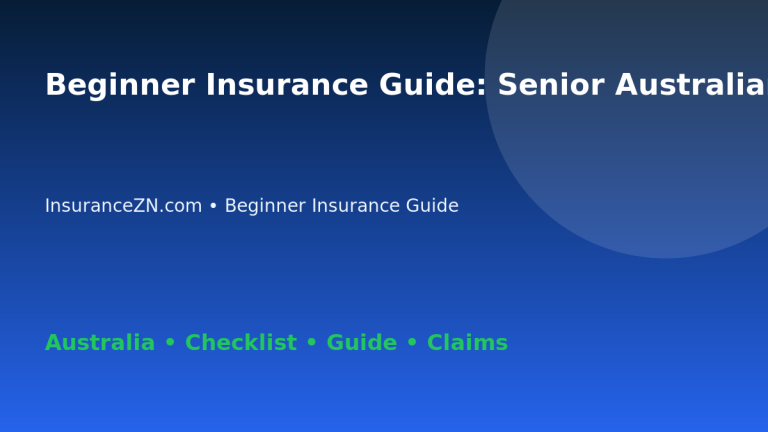 Beginner Insurance Guide: Senior Australia

InsuranceZN.com • Beginner Insurance Guide

Australia • Checklist • Guide • Claims